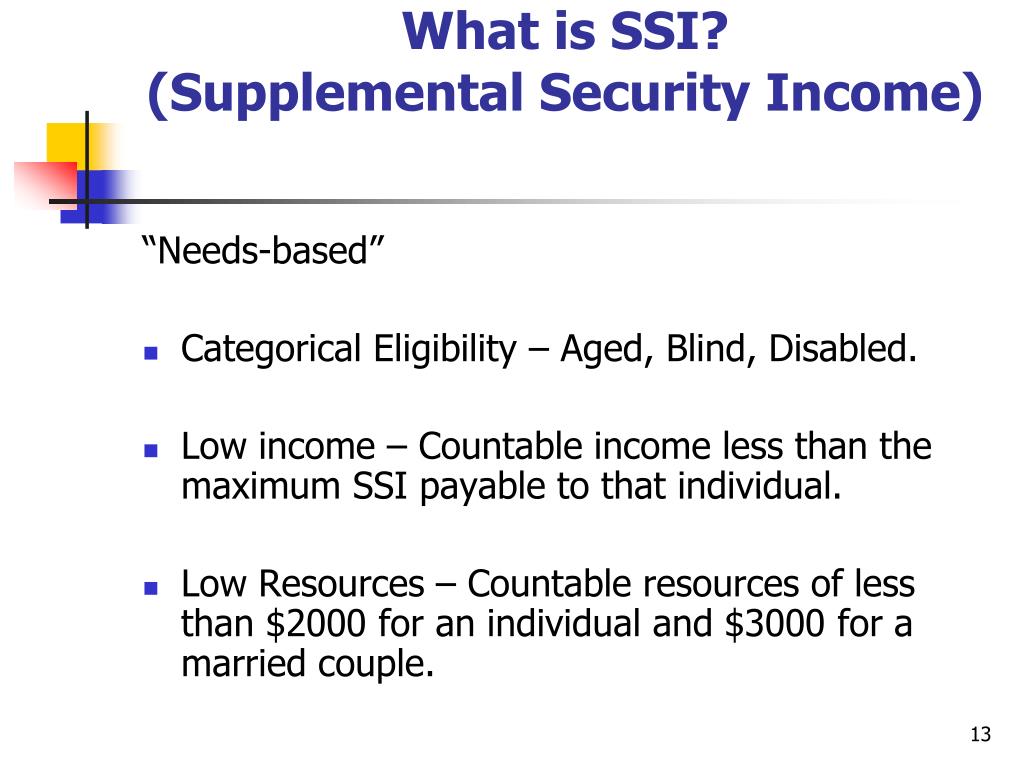 What is SSI?
(Supplemental Security Income)

“Needs-based”

- Categorical Eligibility – Aged, Blind, Disabled.

- Low income – Countable income less than the maximum SSI payable to that individual.

- Low Resources – Countable resources of less than \$2000 for an individual and \$3000 for a married couple.

13